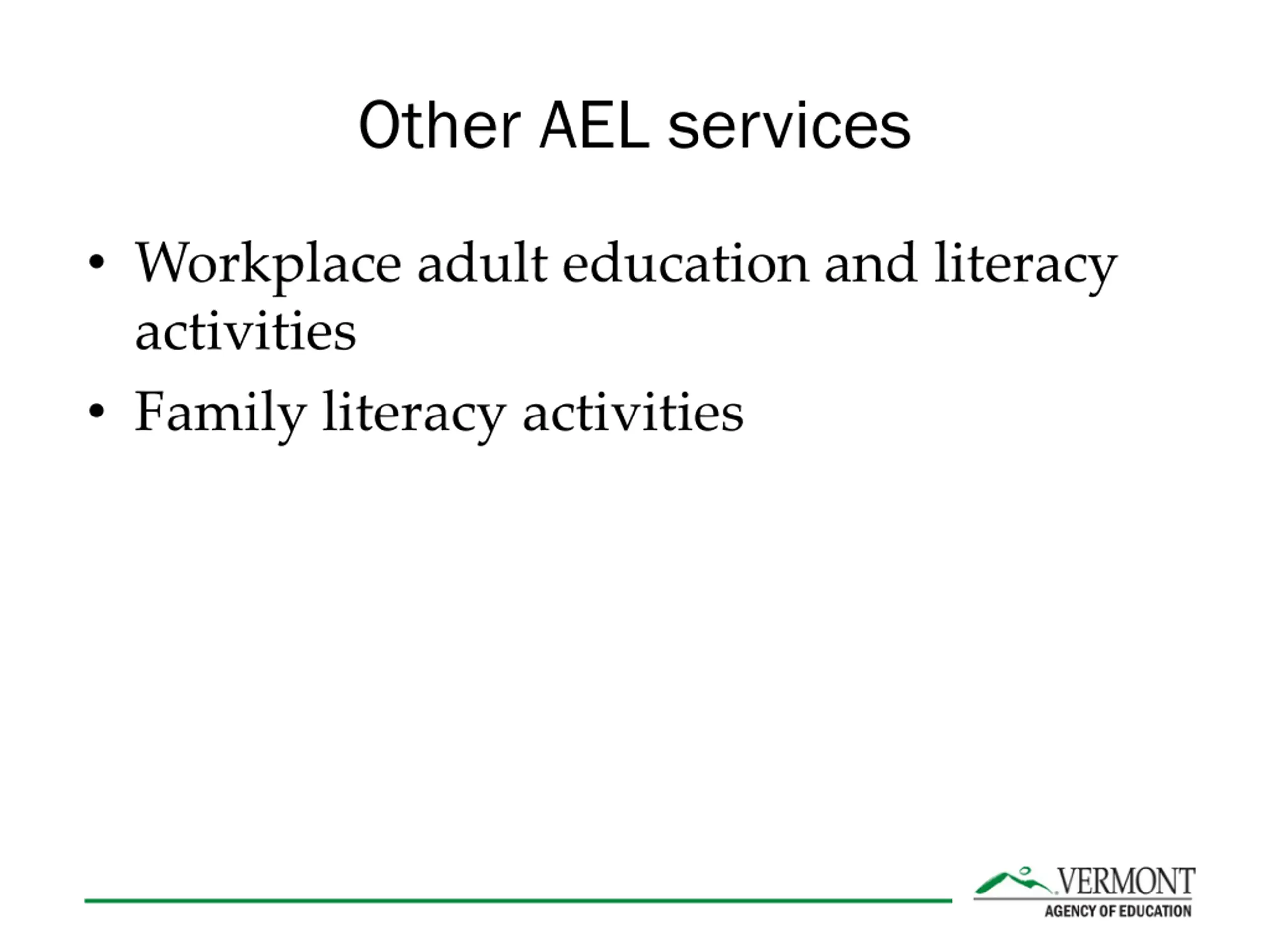 Other AEL services

• Workplace adult education and literacy activities
• Family literacy activities

VERMONT
AGENCY OF EDUCATION